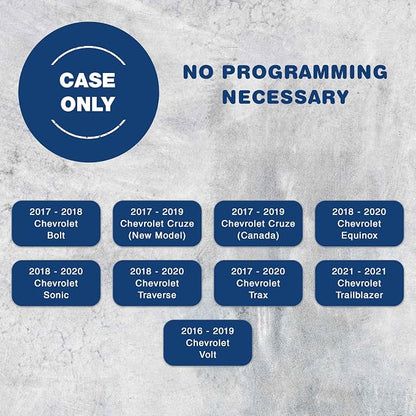 CASE ONLY

NO PROGRAMMING NECESSARY

2017 - 2018 Chevrolet Bolt

2017 - 2019 Chevrolet Cruze (New Model)

2017 - 2019 Chevrolet Cruze (Canada)

2018 - 2020 Chevrolet Equinox

2018 - 2020 Chevrolet Sonic

2018 - 2020 Chevrolet Traverse

2017 - 2020 Chevrolet Trax

2021 - 2021 Chevrolet Trailblazer

2016 - 2019 Chevrolet Volt